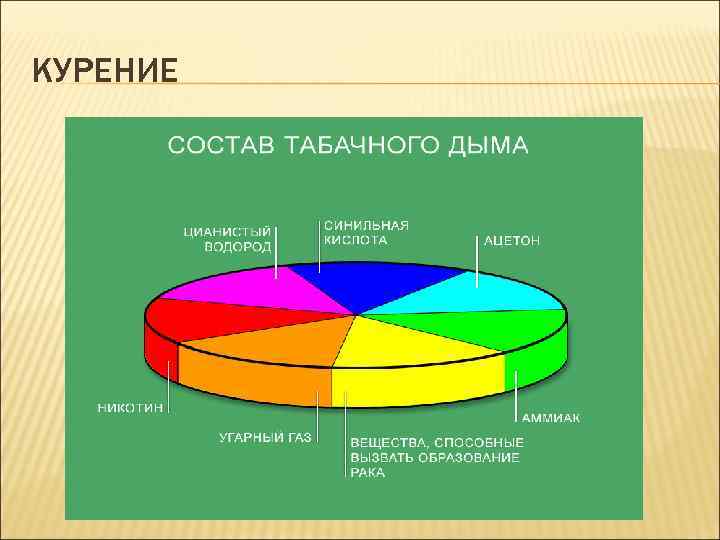 КУРЕНИЕ

СОСТАВ ТАБАЧНОГО ДЫМА

ЦИАНИСТЫЙ ВОДОРОД

СИНИЛЬНАЯ КИСЛОТА

АЦЕТОН

НИКОТИН

УГАРНЫЙ ГАЗ

ВЕЩЕСТВА, СПОСОБНЫЕ ВЫЗВАТЬ ОБРАЗОВАНИЕ РАКА

АММИАК